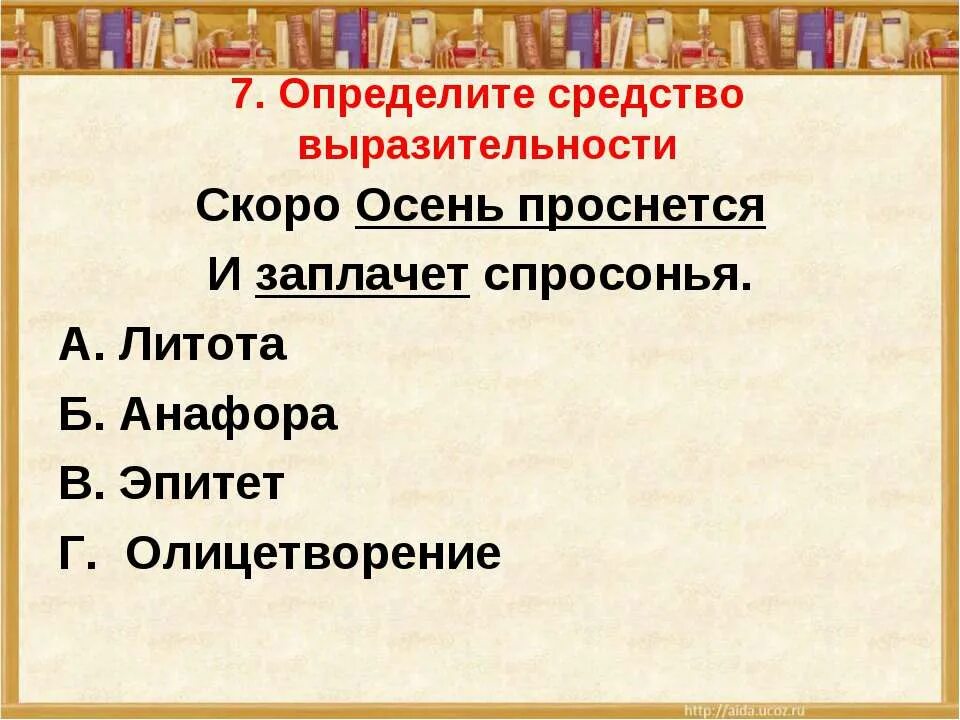 7. Определите средство выразительности

Скоро Осень проснется
И заплачет спросонья.

А. Литота

Б. Анафора

В. Эпитет

Г. Олицетворение

http://aida.ucoz.ru